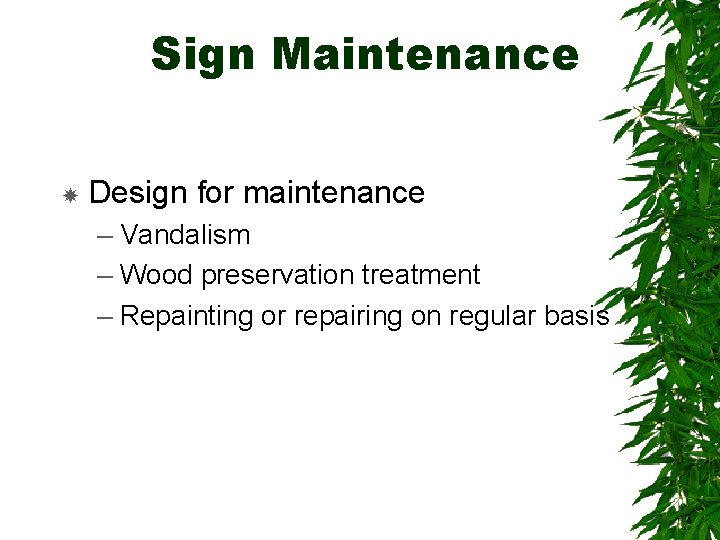 Sign Maintenance

Design for maintenance
– Vandalism
– Wood preservation treatment
– Repainting or repairing on regular basis